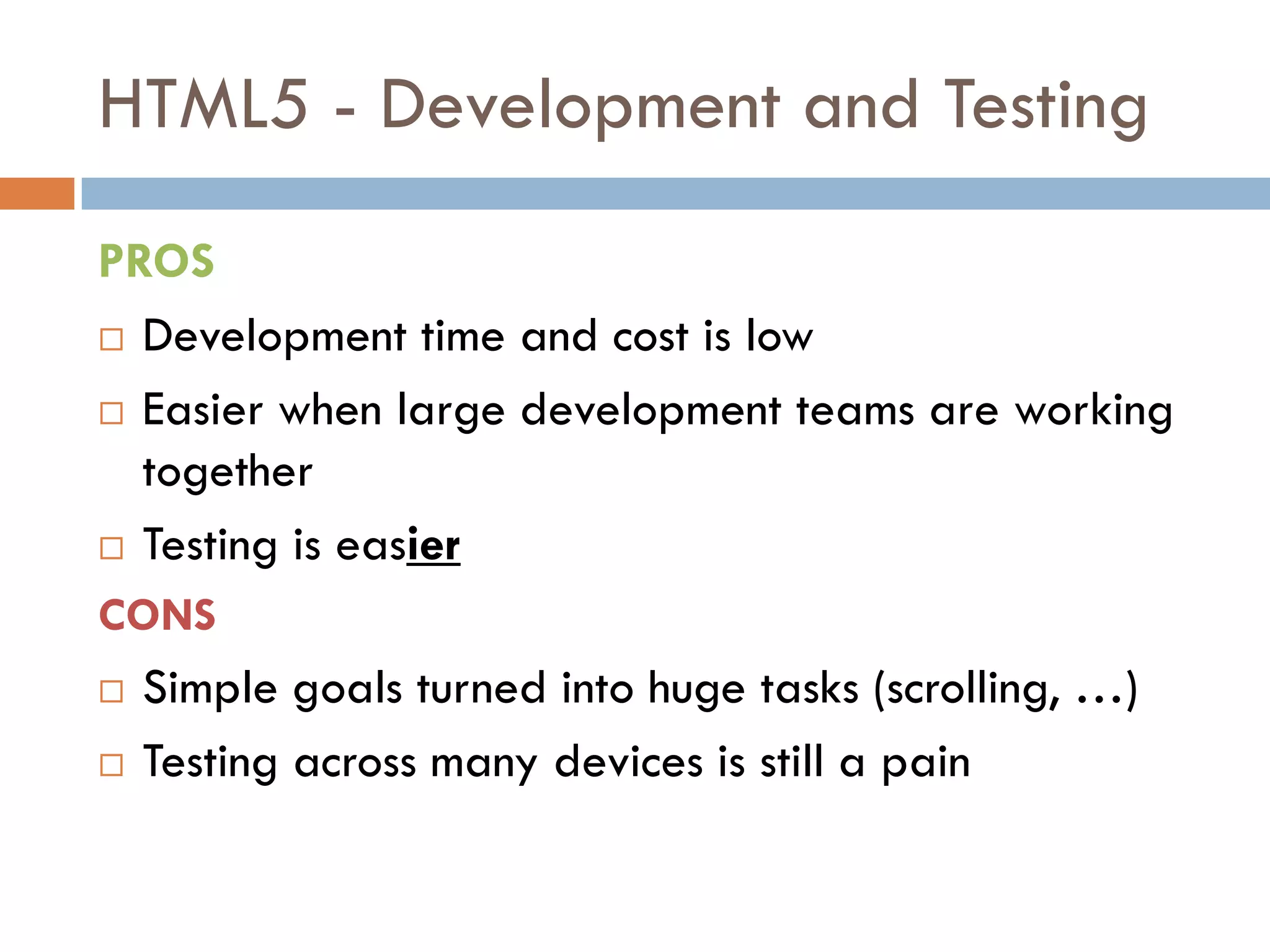 HTML5 - Development and Testing

PROS

□ Development time and cost is low

□ Easier when large development teams are working together

□ Testing is easier

CONS

□ Simple goals turned into huge tasks (scrolling, …)

□ Testing across many devices is still a pain